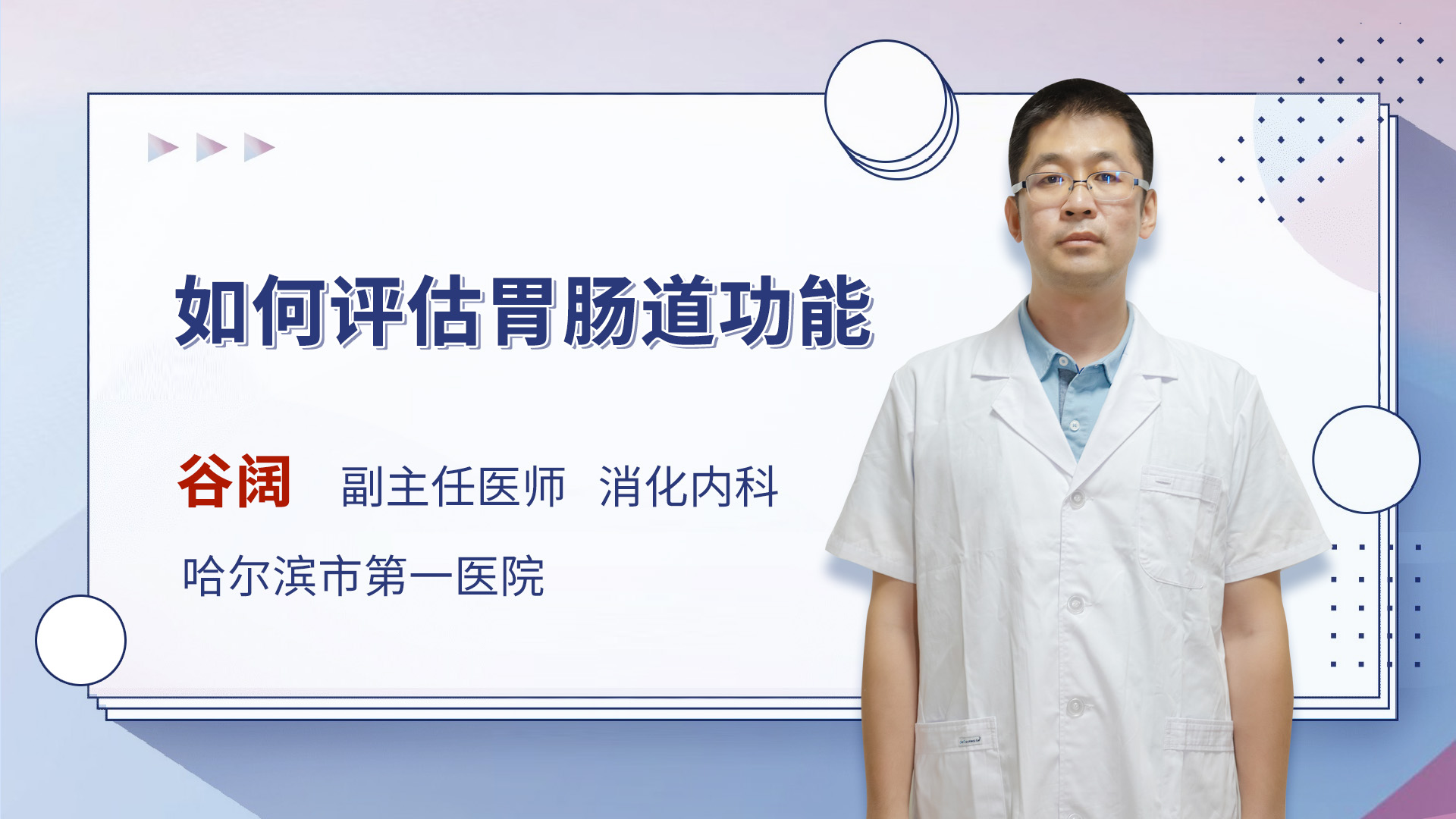 如何评估胃肠道功能

谷阔　副主任医师　消化内科

哈尔滨市第一医院